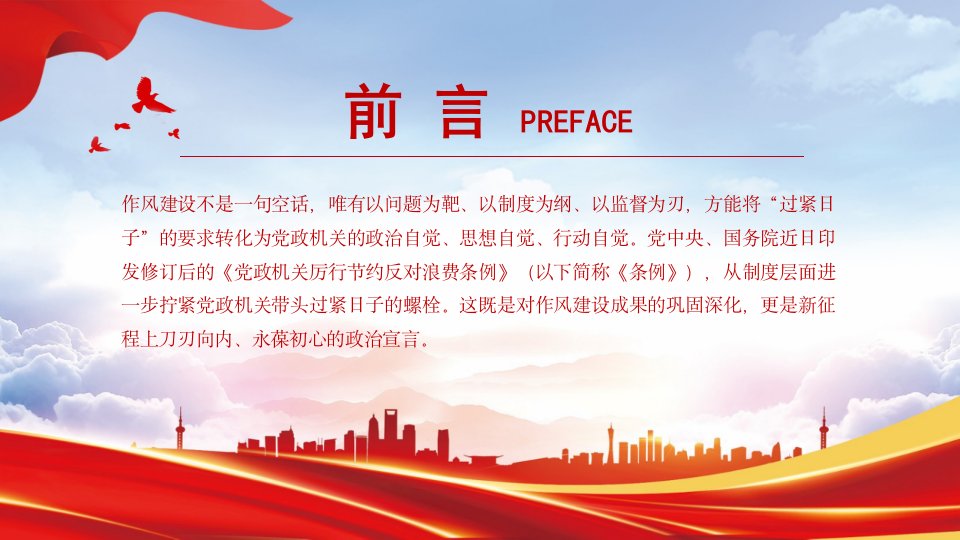 前 言 PREFACE

作风建设不是一句空话，唯有以问题为靶、以制度为纲、以监督为刃，方能将“过紧日子”的要求转化为党政机关的政治自觉、思想自觉、行动自觉。党中央、国务院近日印发修订后的《党政机关厉行节约反对浪费条例》（以下简称《条例》），从制度层面进一步拧紧党政机关带头过紧日子的螺栓。这既是对作风建设成果的巩固深化，更是新征程上刀刃向内、永葆初心的政治宣言。